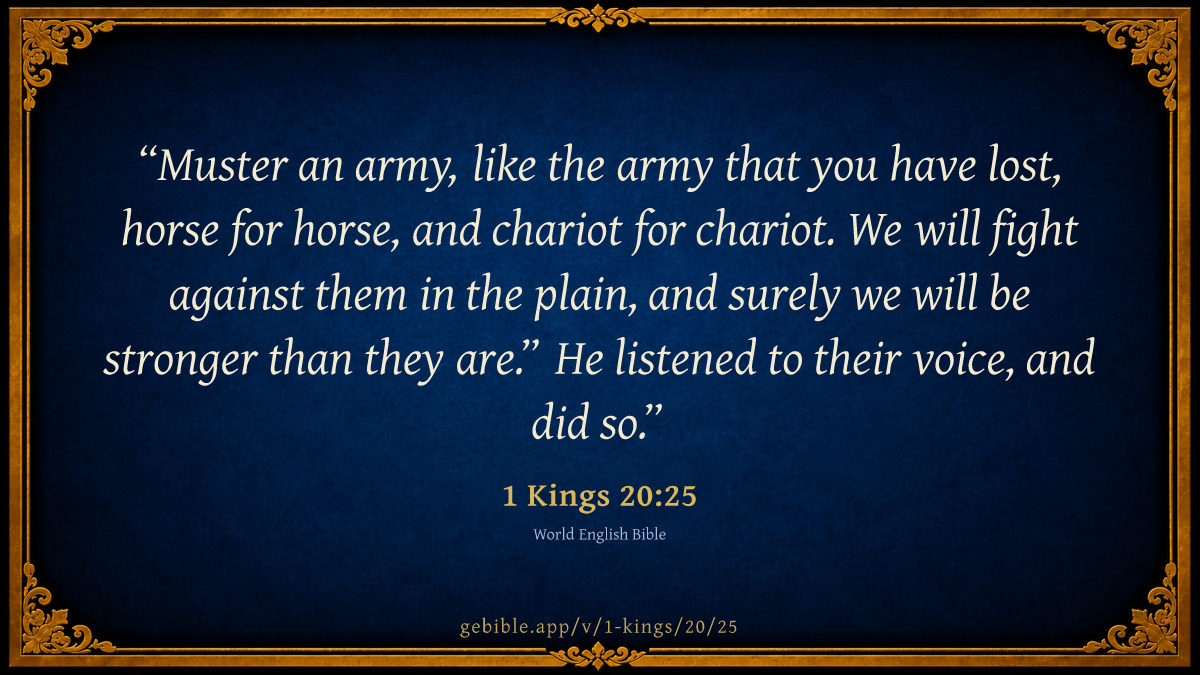 “Muster an army, like the army that you have lost, horse for horse, and chariot for chariot. We will fight against them in the plain, and surely we will be stronger than they are.” He listened to their voice, and did so.”

1 Kings 20:25

World English Bible

gebible.app/v/1-kings/20/25